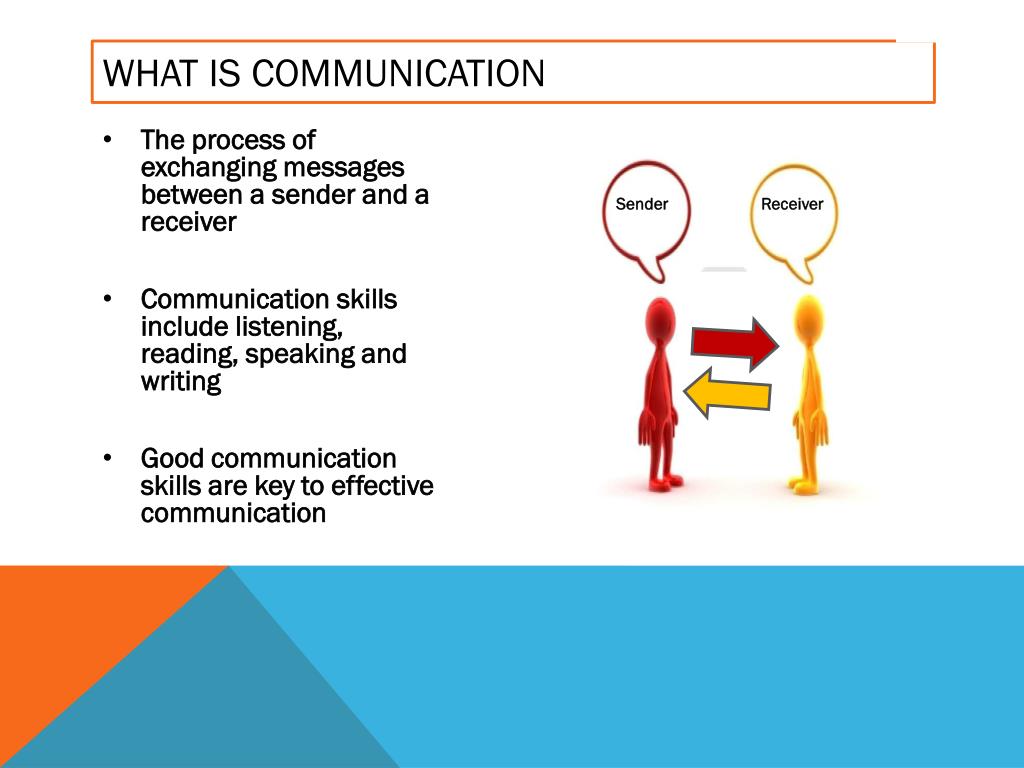 WHAT IS COMMUNICATION

• The process of exchanging messages between a sender and a receiver

• Communication skills include listening, reading, speaking and writing

• Good communication skills are key to effective communication

Sender

Receiver